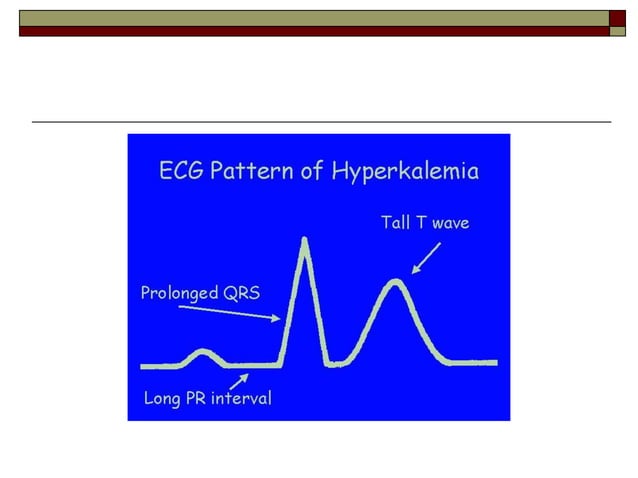 ECG Pattern of Hyperkalemia

Tall T wave

Prolonged QRS

Long PR interval